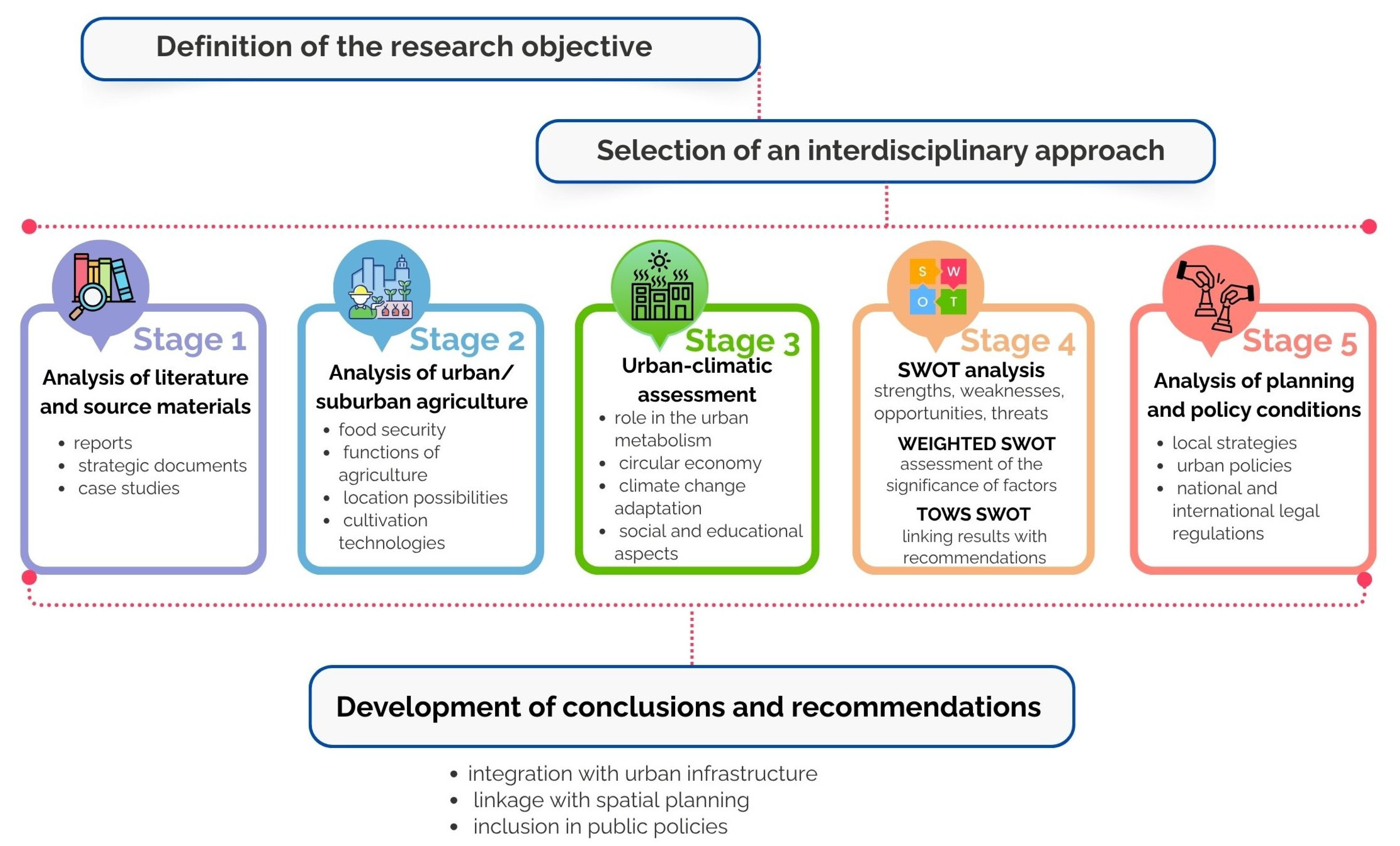 Definition of the research objective

Selection of an interdisciplinary approach

Stage 1
Analysis of literature and source materials
- reports
- strategic documents
- case studies

Stage 2
Analysis of urban/ suburban agriculture
- food security
- functions of agriculture
- location possibilities
- cultivation technologies

Stage 3
Urban-climatic assessment
- role in the urban metabolism
- circular economy
- climate change adaptation
- social and educational aspects

S W O T
Stage 4
SWOT analysis
strengths, weaknesses, opportunities, threats
WEIGHTED SWOT
assessment of the significance of factors
TOWS SWOT
linking results with recommendations

Stage 5
Analysis of planning and policy conditions
- local strategies
- urban policies
- national and international legal regulations

Development of conclusions and recommendations
- integration with urban infrastructure
- linkage with spatial planning
- inclusion in public policies